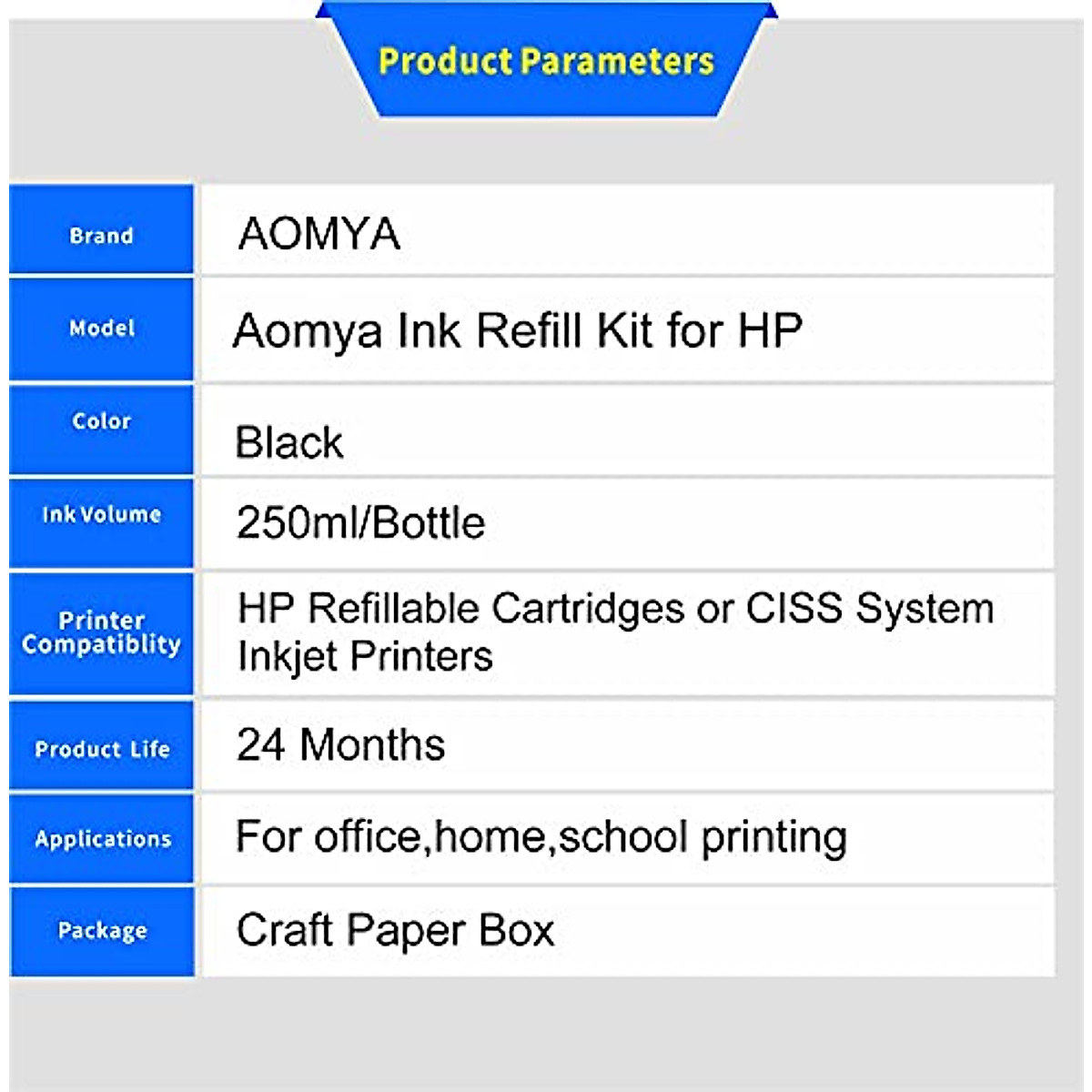 Product Parameters

| Brand | AOMYA |
|---|---|
| Model | Aomya Ink Refill Kit for HP |
| Color | Black |
| Ink Volume | 250ml/Bottle |
| Printer Compatiblity | HP Refillable Cartridges or CISS System Inkjet Printers |
| Product Life | 24 Months |
| Applications | For office,home,school printing |
| Package | Craft Paper Box |